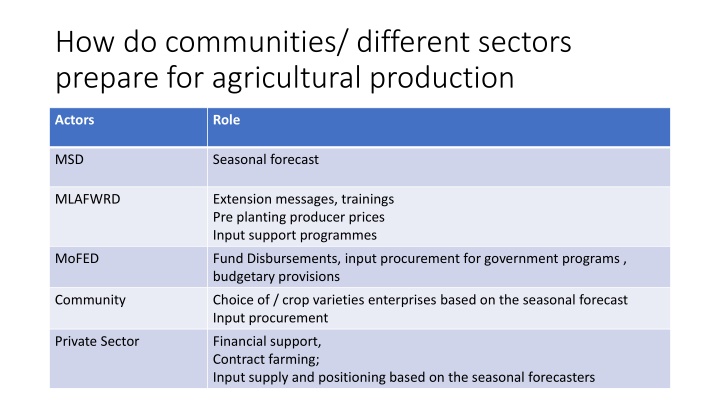 How do communities/ different sectors prepare for agricultural production

| Actors | Role |
|---|---|
| MSD | Seasonal forecast |
| MLAFWRD | Extension messages, trainings<br>Pre planting producer prices<br>Input support programmes |
| MoFED | Fund Disbursements, input procurement for government programs , budgetary provisions |
| Community | Choice of / crop varieties enterprises based on the seasonal forecast<br>Input procurement |
| Private Sector | Financial support,<br>Contract farming;<br>Input supply and positioning based on the seasonal forecasters |